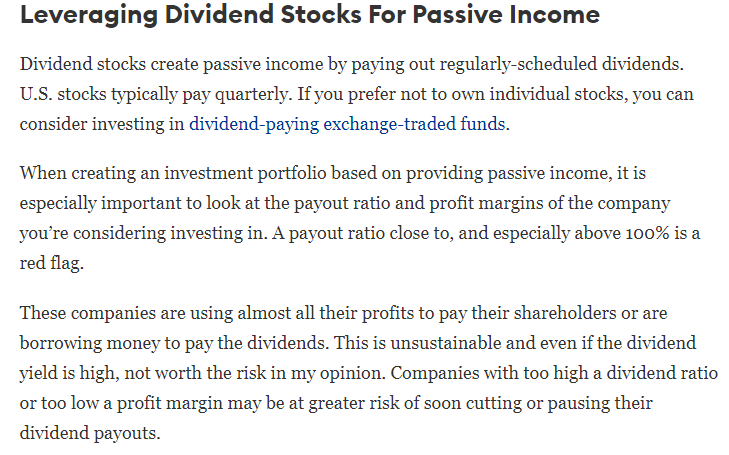 Leveraging Dividend Stocks For Passive Income

Dividend stocks create passive income by paying out regularly-scheduled dividends. U.S. stocks typically pay quarterly. If you prefer not to own individual stocks, you can consider investing in dividend-paying exchange-traded funds.

When creating an investment portfolio based on providing passive income, it is especially important to look at the payout ratio and profit margins of the company you're considering investing in. A payout ratio close to, and especially above 100% is a red flag.

These companies are using almost all their profits to pay their shareholders or are borrowing money to pay the dividends. This is unsustainable and even if the dividend yield is high, not worth the risk in my opinion. Companies with too high a dividend ratio or too low a profit margin may be at greater risk of soon cutting or pausing their dividend payouts.